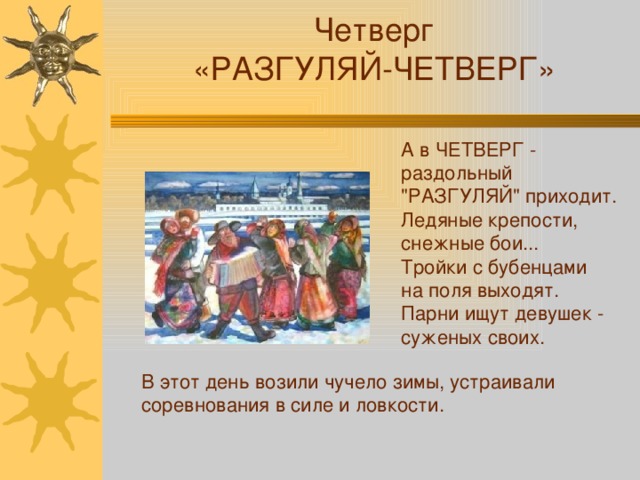 Четверг
«РАЗГУЛЯЙ-ЧЕТВЕРГ»

А в ЧЕТВЕРГ - раздольный "РАЗГУЛЯЙ" приходит.
Ледяные крепости, снежные бои...
Тройки с бубенцами на поля выходят.
Парни ищут девушек - суженых своих.

В этот день возили чучело зимы, устраивали соревнования в силе и ловкости.